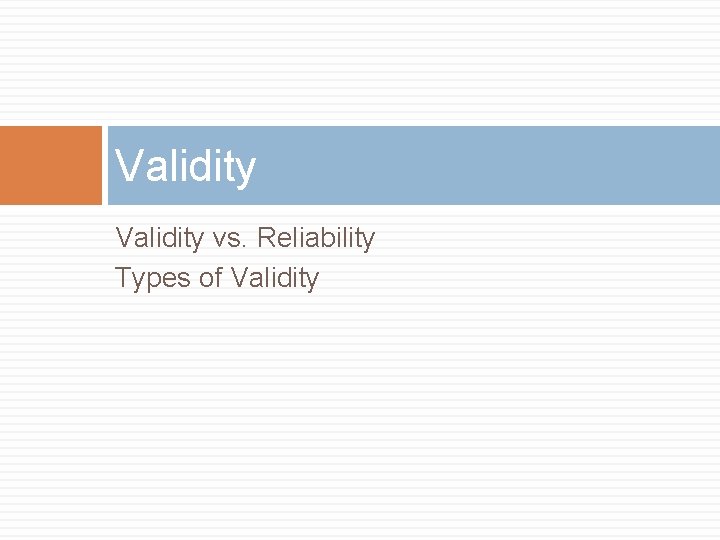 Validity

Validity vs. Reliability
Types of Validity